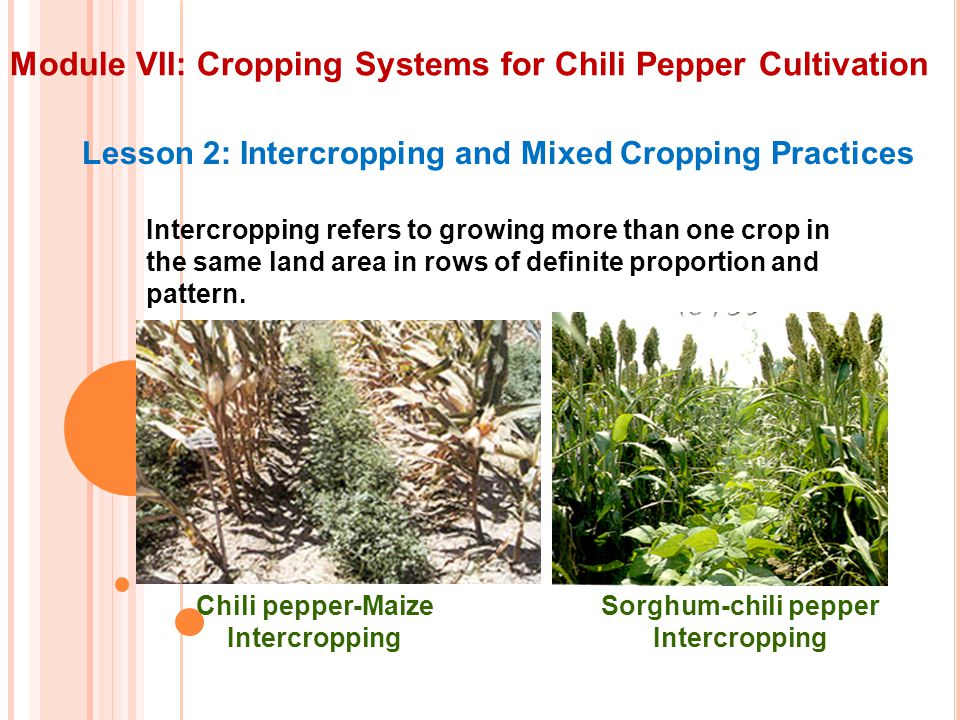 Module VII: Cropping Systems for Chili Pepper Cultivation

Lesson 2: Intercropping and Mixed Cropping Practices

Intercropping refers to growing more than one crop in the same land area in rows of definite proportion and pattern.

Chili pepper-Maize Intercropping

Sorghum-chili pepper Intercropping